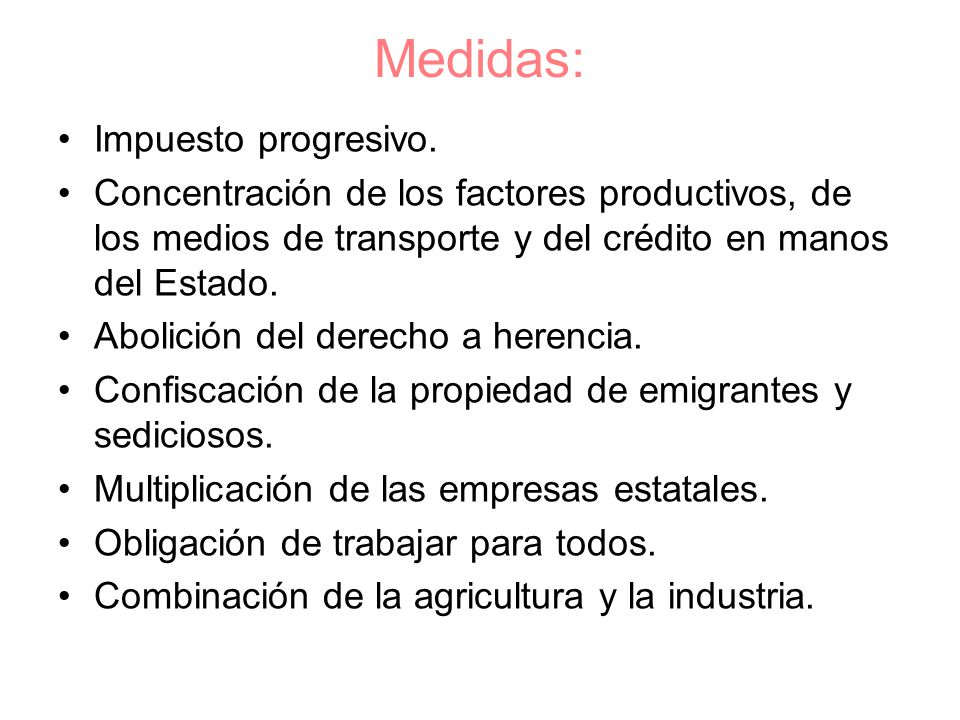 Medidas:

• Impuesto progresivo.
• Concentración de los factores productivos, de los medios de transporte y del crédito en manos del Estado.
• Abolición del derecho a herencia.
• Confiscación de la propiedad de emigrantes y sediciosos.
• Multiplicación de las empresas estatales.
• Obligación de trabajar para todos.
• Combinación de la agricultura y la industria.